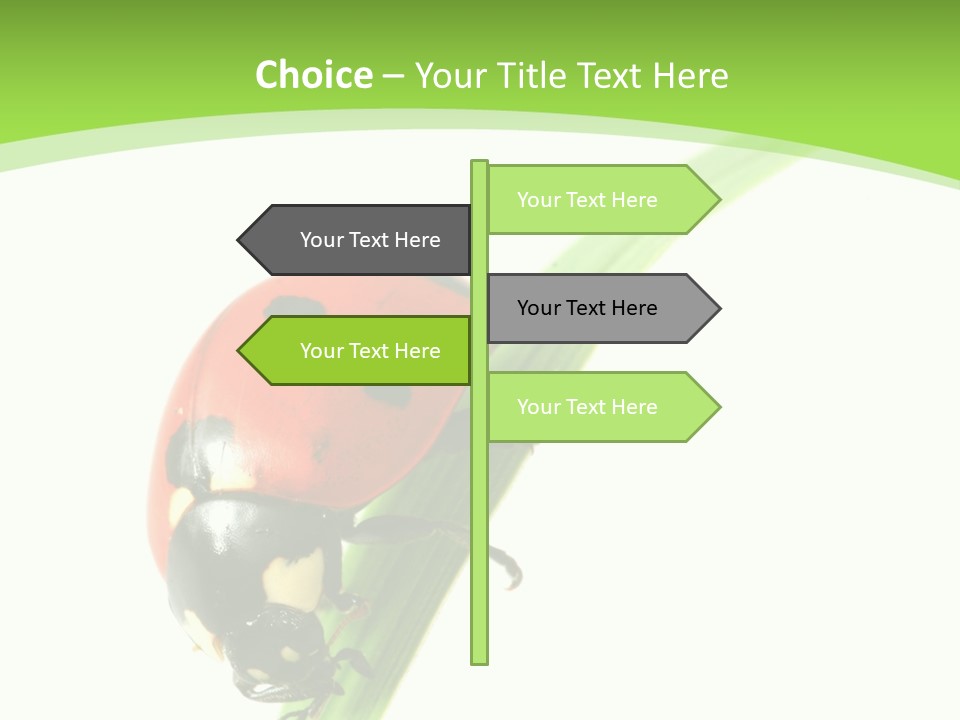 Choice – Your Title Text Here

Your Text Here

Your Text Here

Your Text Here

Your Text Here

Your Text Here